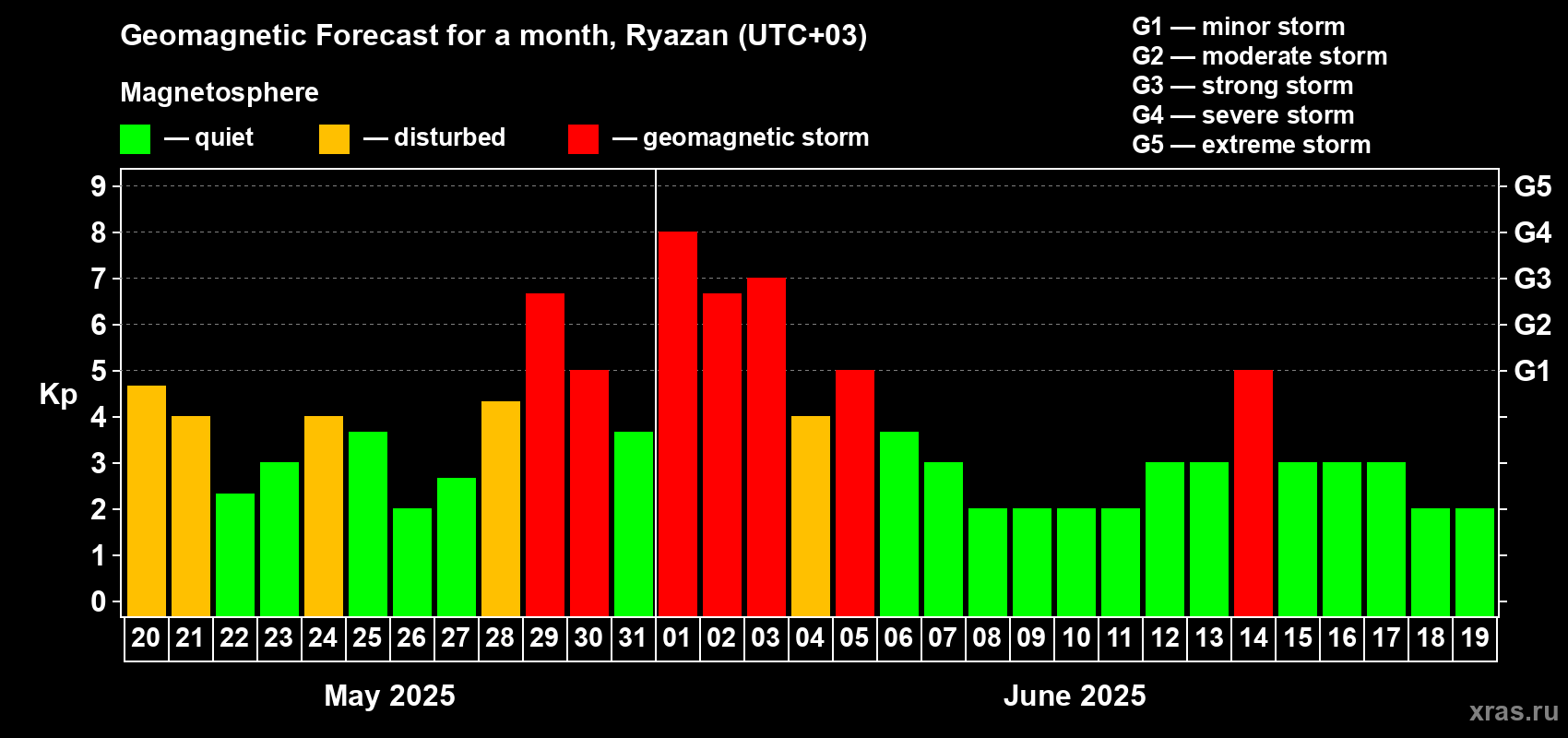 Geomagnetic Forecast for a month, Ryazan (UTC+03)

Magnetosphere

— quiet — disturbed — geomagnetic storm

G1 — minor storm
G2 — moderate storm
G3 — strong storm
G4 — severe storm
G5 — extreme storm

Kp

9
8
7
6
5
4
3
2
1
0

G5
G4
G3
G2
G1

20 21 22 23 24 25 26 27 28 29 30 31 01 02 03 04 05 06 07 08 09 10 11 12 13 14 15 16 17 18 19

May 2025

June 2025

xras.ru